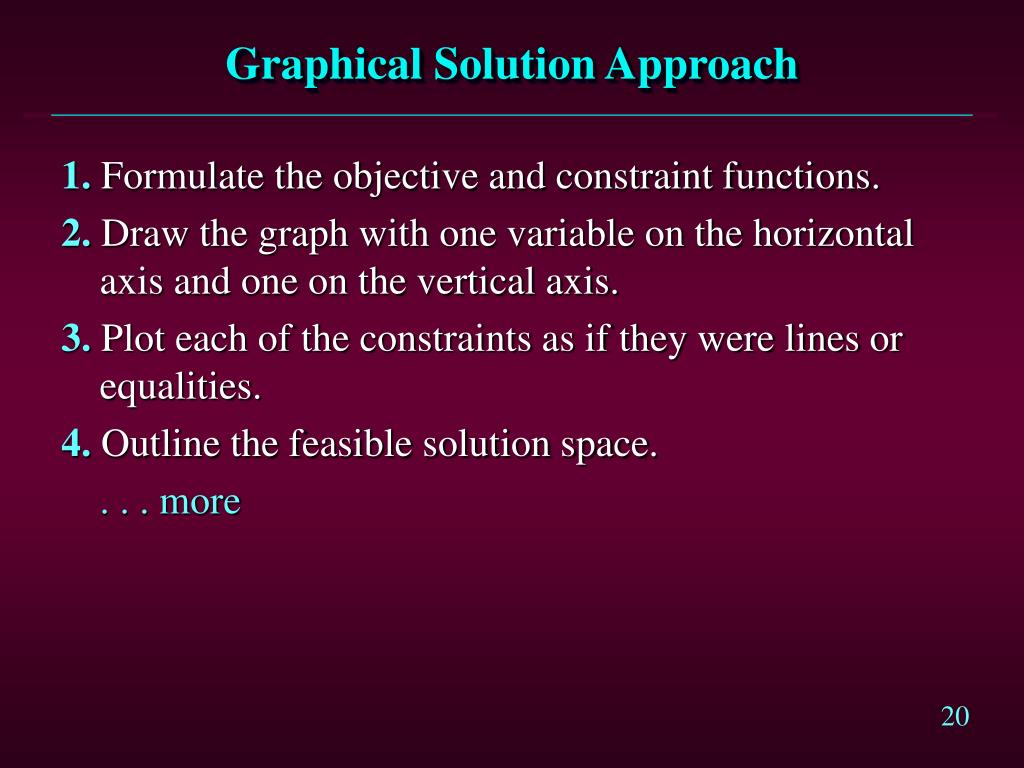 Graphical Solution Approach

1. Formulate the objective and constraint functions.

2. Draw the graph with one variable on the horizontal axis and one on the vertical axis.

3. Plot each of the constraints as if they were lines or equalities.

4. Outline the feasible solution space.

. . . more

20